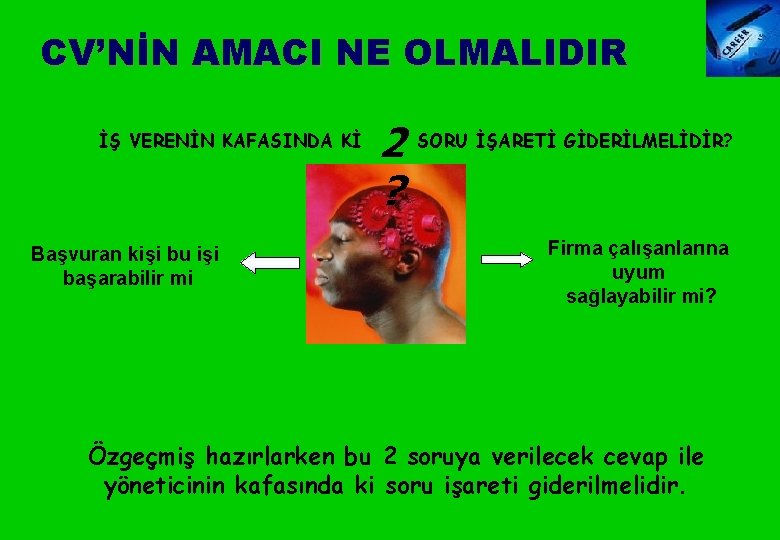 CV'NİN AMACI NE OLMALIDIR

CAREER

İŞ VERENİN KAFASINDA Kİ 2 SORU İŞARETİ GİDERİLMELİDİR?

?

Başvuran kişi bu işi başarabilir mi

Firma çalışanlarına uyum sağlayabilir mi?

Özgeçmiş hazırlarken bu 2 soruya verilecek cevap ile yöneticinin kafasında ki soru işareti giderilmelidir.